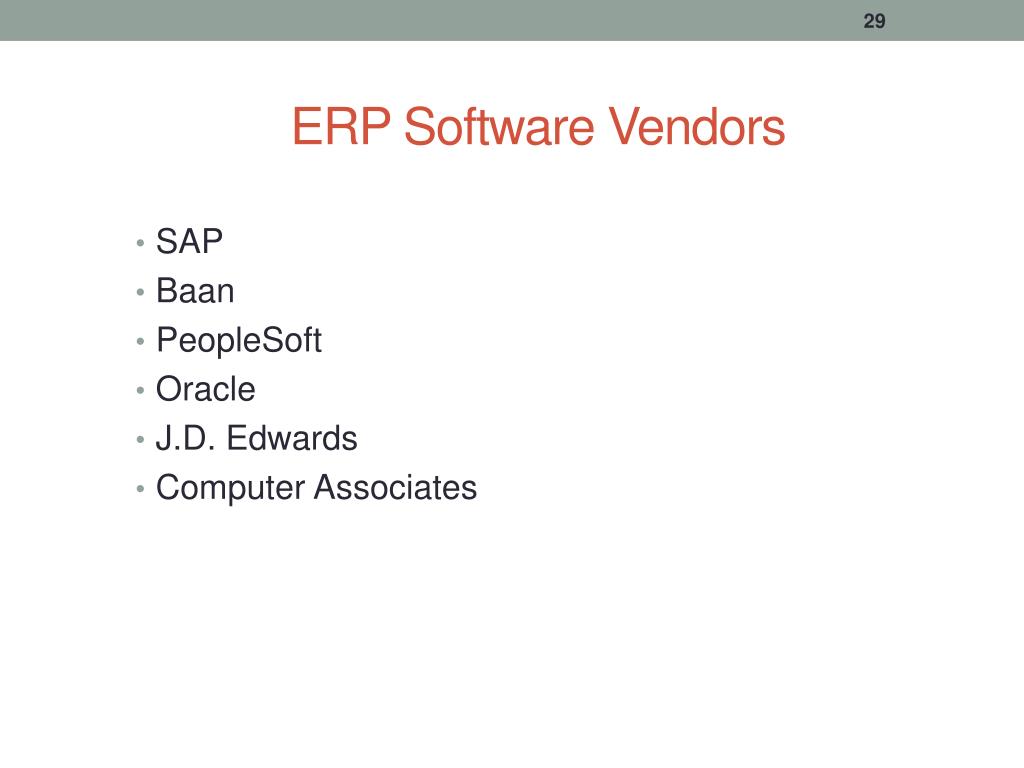 29

ERP Software Vendors

• SAP
• Baan
• PeopleSoft
• Oracle
• J.D. Edwards
• Computer Associates